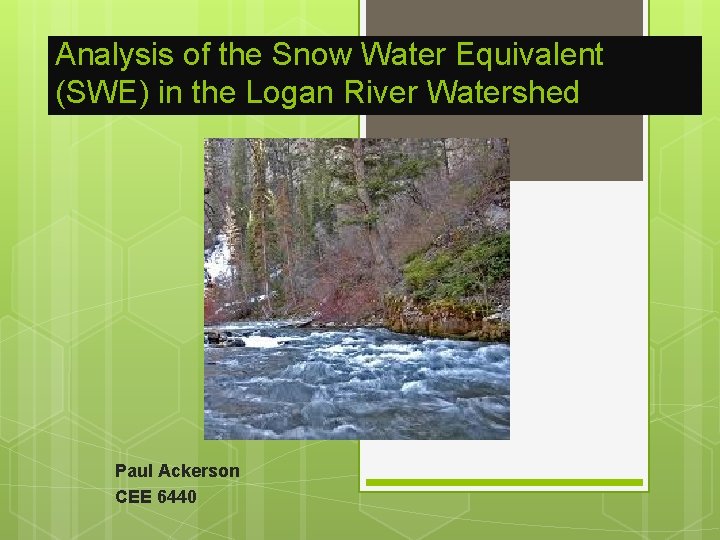 Analysis of the Snow Water Equivalent (SWE) in the Logan River Watershed

Paul Ackerson
CEE 6440